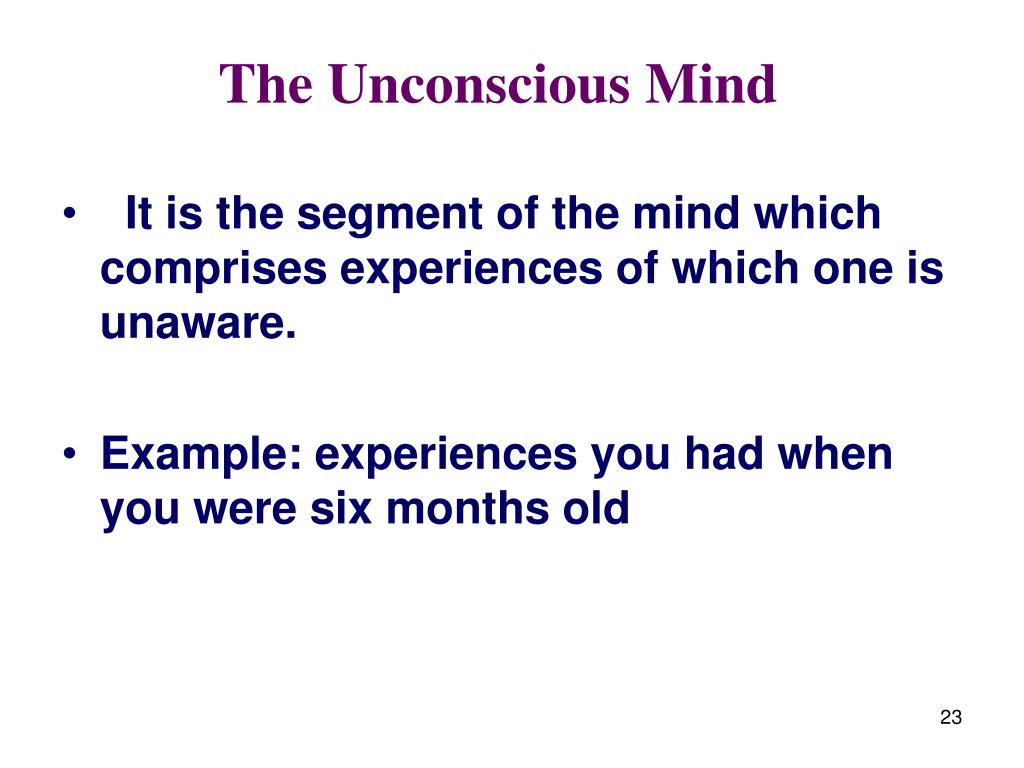 The Unconscious Mind

• It is the segment of the mind which comprises experiences of which one is unaware.

• Example: experiences you had when you were six months old

23